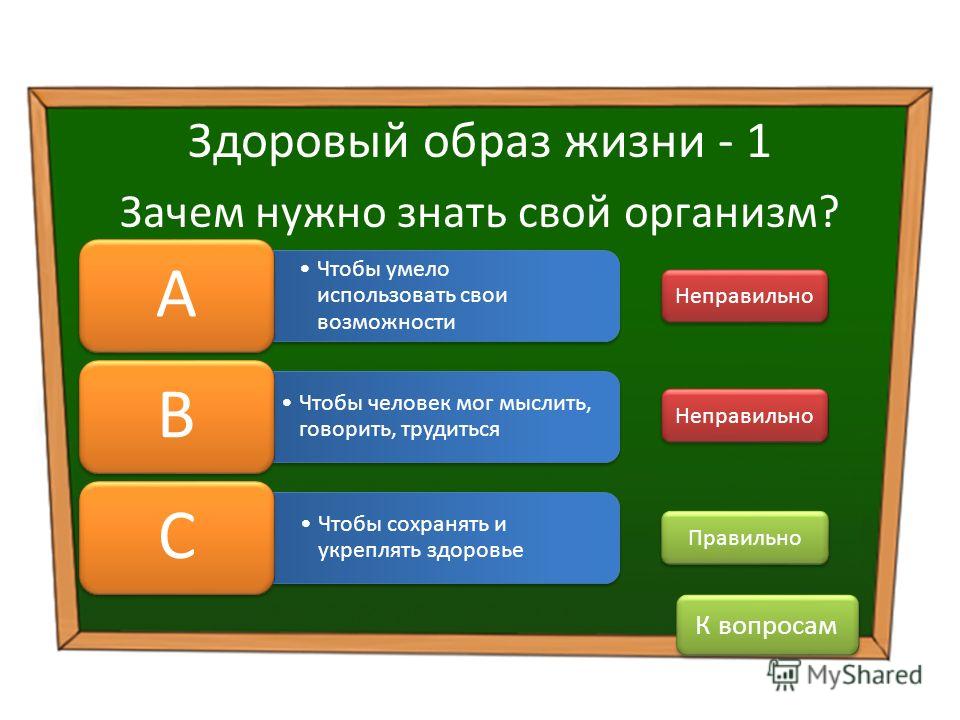 Здоровый образ жизни - 1

Зачем нужно знать свой организм?

A

• Чтобы умело использовать свои возможности

Неправильно

B

• Чтобы человек мог мыслить, говорить, трудиться

Неправильно

C

• Чтобы сохранять и укреплять здоровье

Правильно

К вопросам

MyShared